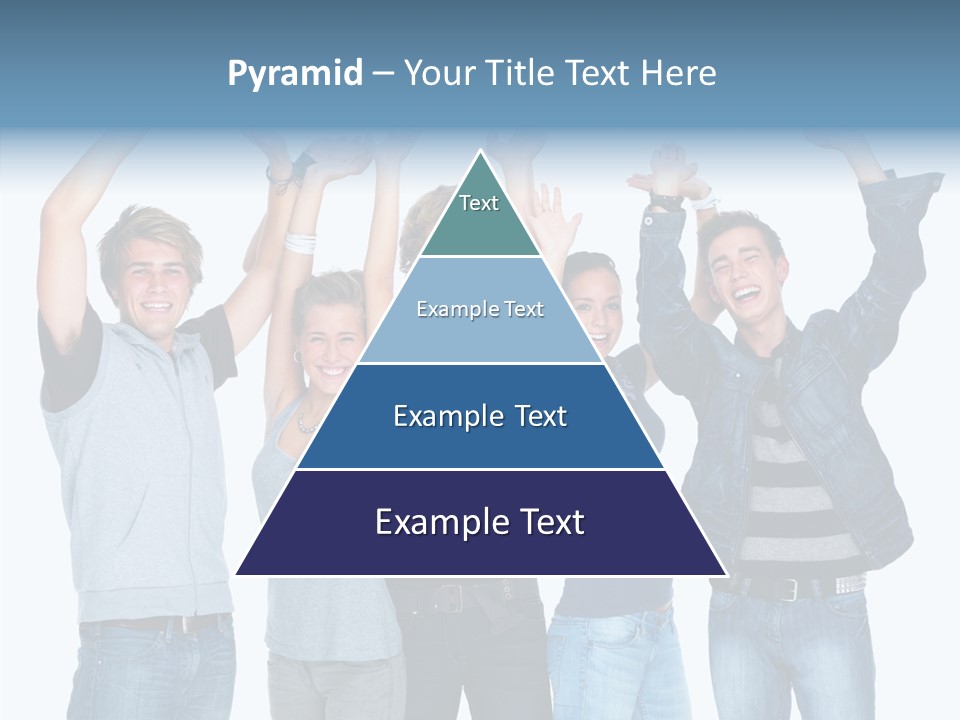 Pyramid – Your Title Text Here

Text

Example Text

Example Text

Example Text